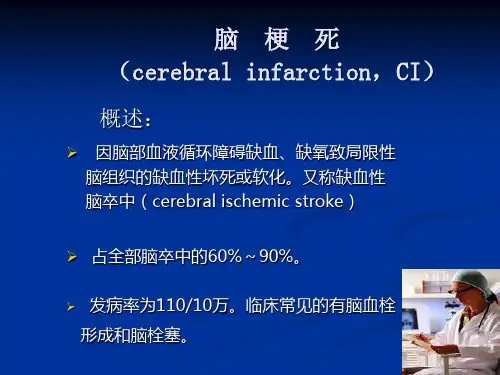 脑 梗 死
（cerebral infarction，CI）

概述：

➢ 因脑部血液循环障碍缺血、缺氧致局限性脑组织的缺血性坏死或软化。又称缺血性脑卒中（cerebral ischemic stroke）

➢ 占全部脑卒中的60%～90%。

➢ 发病率为110/10万。临床常见的有脑血栓形成和脑栓塞。